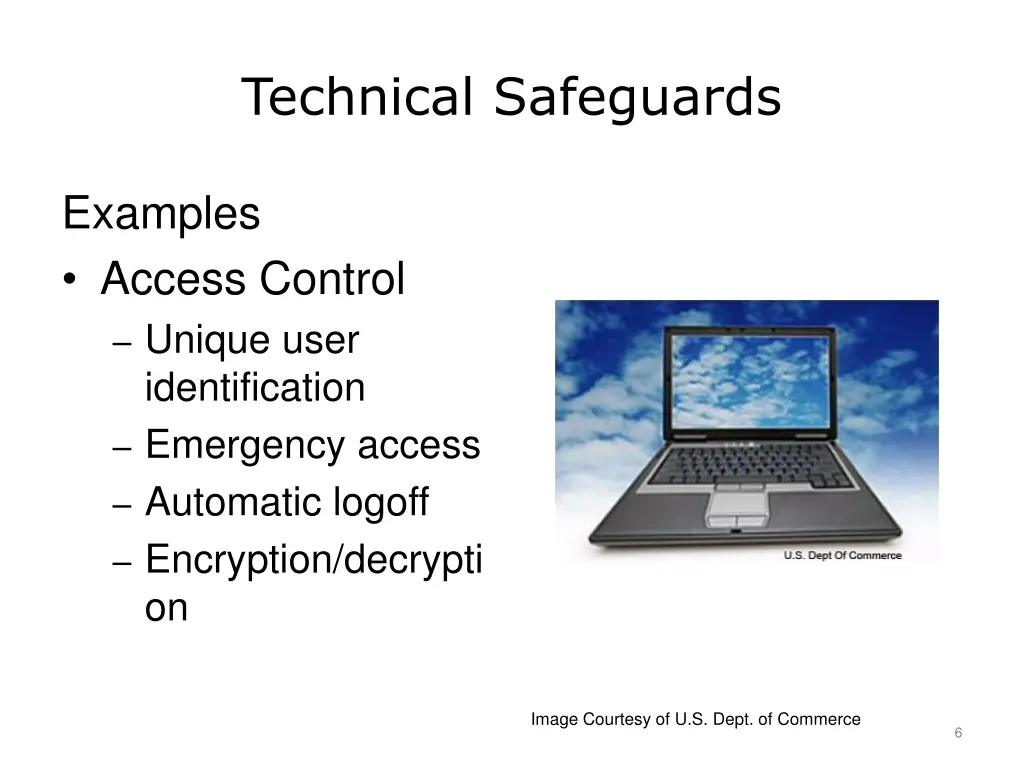 Technical Safeguards

Examples

• Access Control
  – Unique user identification
  – Emergency access
  – Automatic logoff
  – Encryption/decryption

U.S. Dept Of Commerce

Image Courtesy of U.S. Dept. of Commerce

6